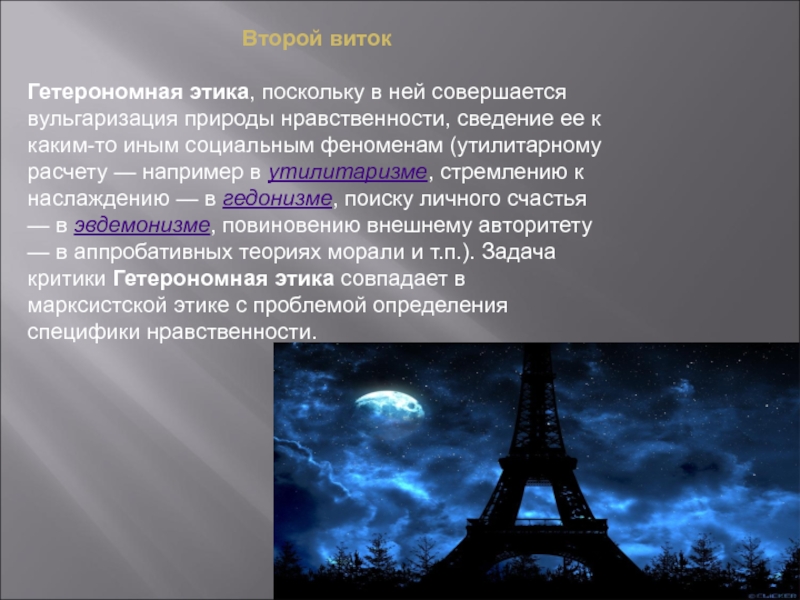 Второй виток

Гетерономная этика, поскольку в ней совершается вульгаризация природы нравственности, сведение ее к каким-то иным социальным феноменам (утилитарному расчету — например в утилитаризме, стремлению к наслаждению — в гедонизме, поиску личного счастья — в эвдемонизме, повиновению внешнему авторитету — в аппробативных теориях морали и т.п.). Задача критики Гетерономная этика совпадает в марксистской этике с проблемой определения специфики нравственности.